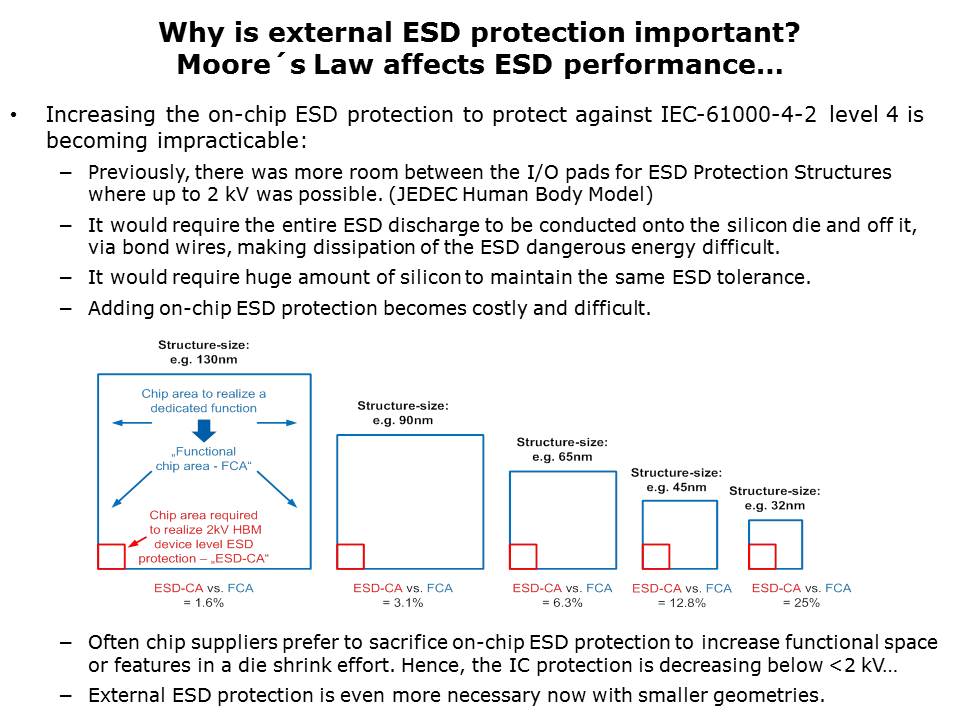 Why is external ESD protection important?
Moore´s Law affects ESD performance…

• Increasing the on-chip ESD protection to protect against IEC-61000-4-2 level 4 is becoming impracticable:

– Previously, there was more room between the I/O pads for ESD Protection Structures where up to 2 kV was possible. (JEDEC Human Body Model)

– It would require the entire ESD discharge to be conducted onto the silicon die and off it, via bond wires, making dissipation of the ESD dangerous energy difficult.

– It would require huge amount of silicon to maintain the same ESD tolerance.

– Adding on-chip ESD protection becomes costly and difficult.

Structure-size: e.g. 130nm

Chip area to realize a dedicated function

„Functional chip area - FCA“

Chip area required to realize 2kV HBM device level ESD protection – „ESD-CA“

ESD-CA vs. FCA = 1.6%

Structure-size: e.g. 90nm

ESD-CA vs. FCA = 3.1%

Structure-size: e.g. 65nm

ESD-CA vs. FCA = 6.3%

Structure-size: e.g. 45nm

ESD-CA vs. FCA = 12.8%

Structure-size: e.g. 32nm

ESD-CA vs. FCA = 25%

– Often chip suppliers prefer to sacrifice on-chip ESD protection to increase functional space or features in a die shrink effort. Hence, the IC protection is decreasing below <2 kV…

– External ESD protection is even more necessary now with smaller geometries.